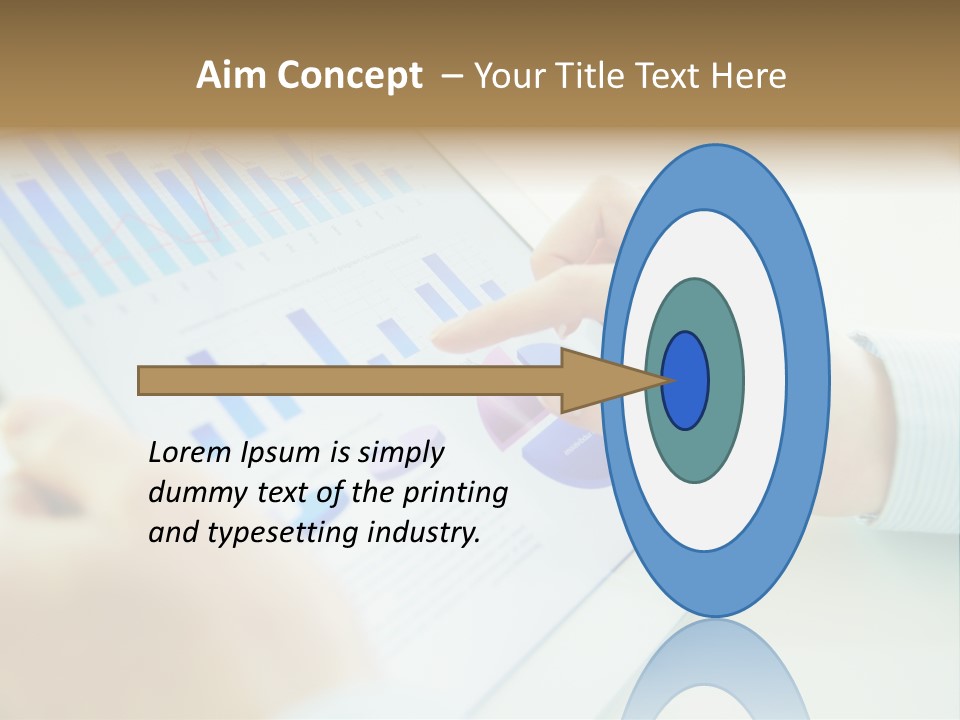 Aim Concept – Your Title Text Here

Lorem Ipsum is simply dummy text of the printing and typesetting industry.